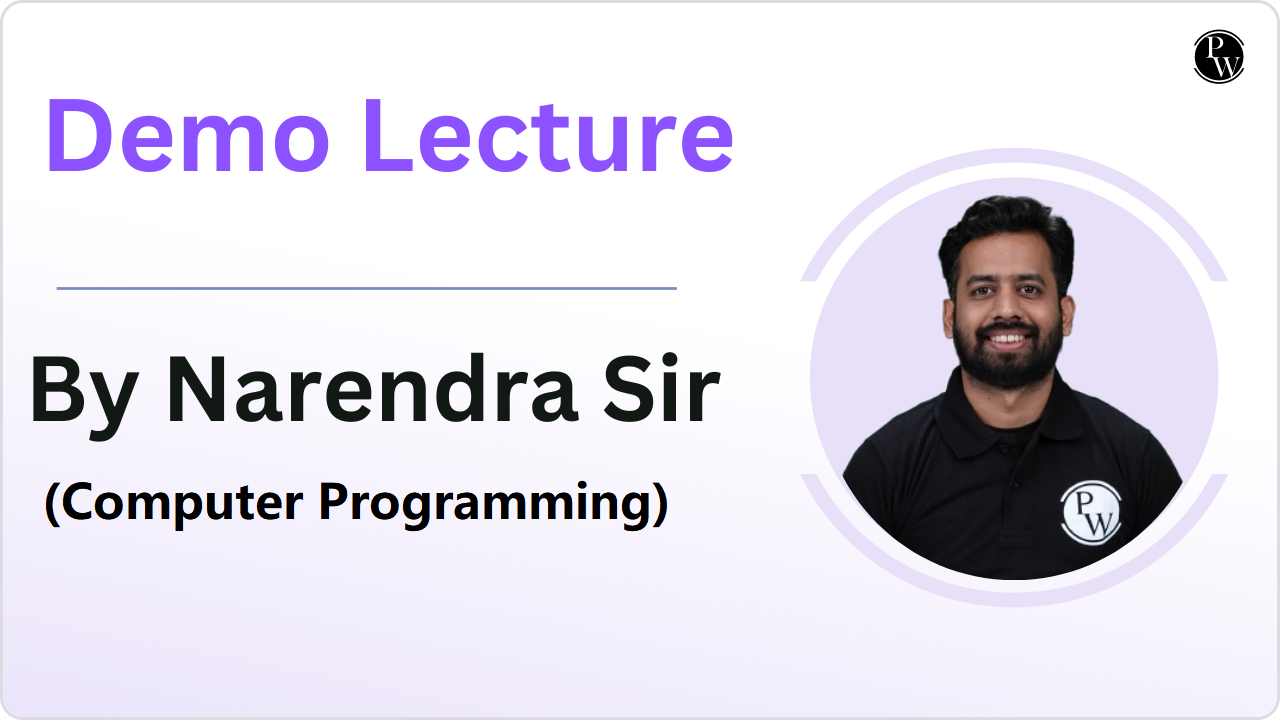 PW

Demo Lecture

By Narendra Sir

(Computer Programming)

PW